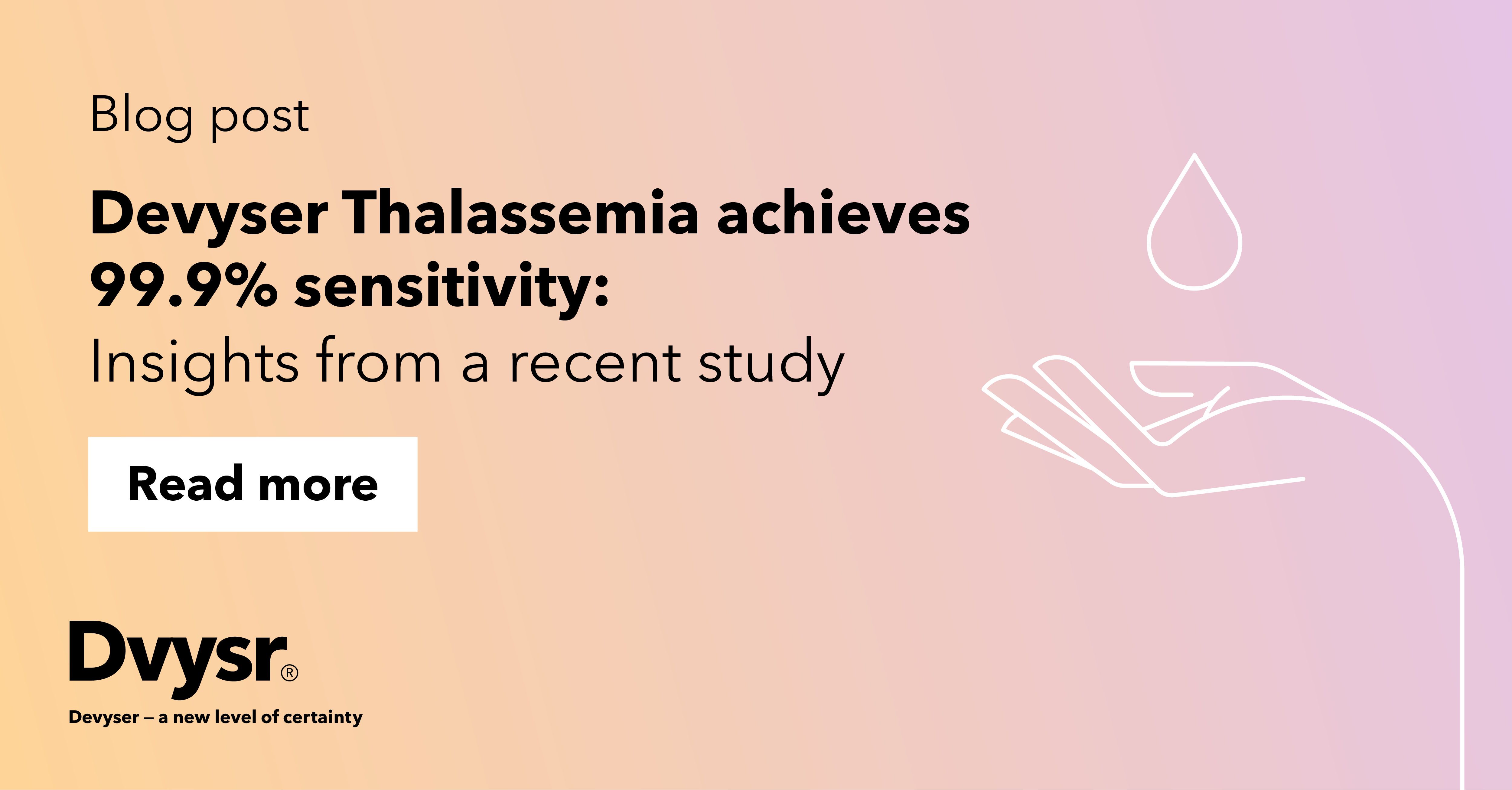 Blog post

Devyser Thalassemia achieves 99.9% sensitivity:
Insights from a recent study

Read more

Dvysr®

Devyser – a new level of certainty